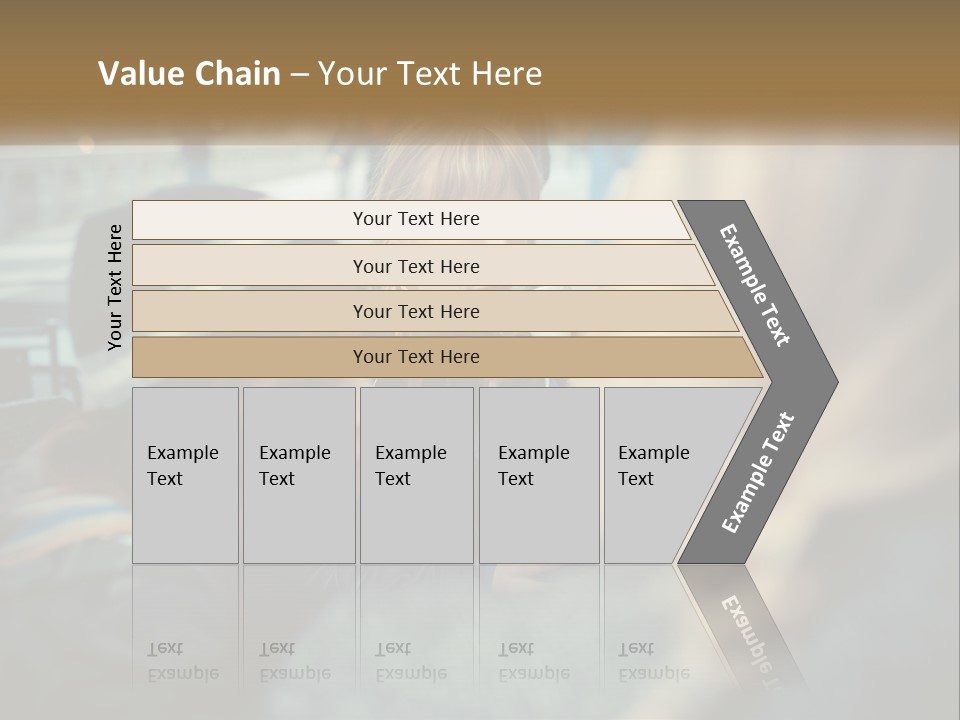 Value Chain – Your Text Here

Your Text Here

Your Text Here

Your Text Here

Your Text Here

Your Text Here

Example Text

Example Text

Example Text

Example Text

Example Text

Example Text

Example Text